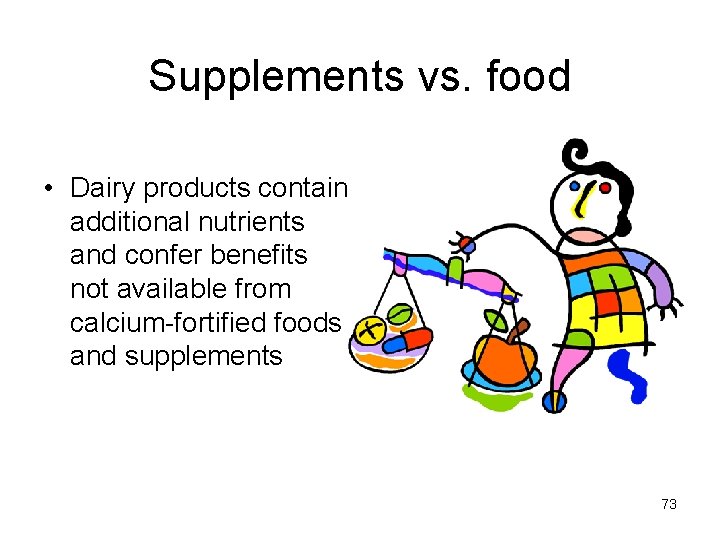 Supplements vs. food

• Dairy products contain additional nutrients and confer benefits not available from calcium-fortified foods and supplements

73